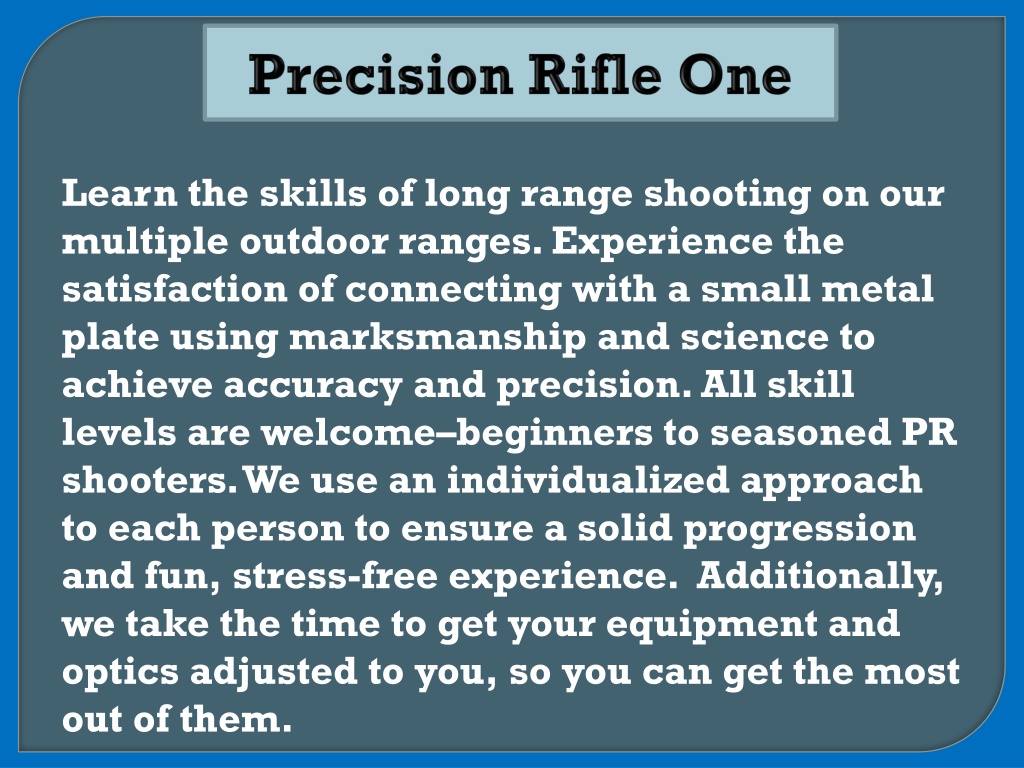 Precision Rifle One

Learn the skills of long range shooting on our multiple outdoor ranges. Experience the satisfaction of connecting with a small metal plate using marksmanship and science to achieve accuracy and precision. All skill levels are welcome–beginners to seasoned PR shooters. We use an individualized approach to each person to ensure a solid progression and fun, stress-free experience. Additionally, we take the time to get your equipment and optics adjusted to you, so you can get the most out of them.